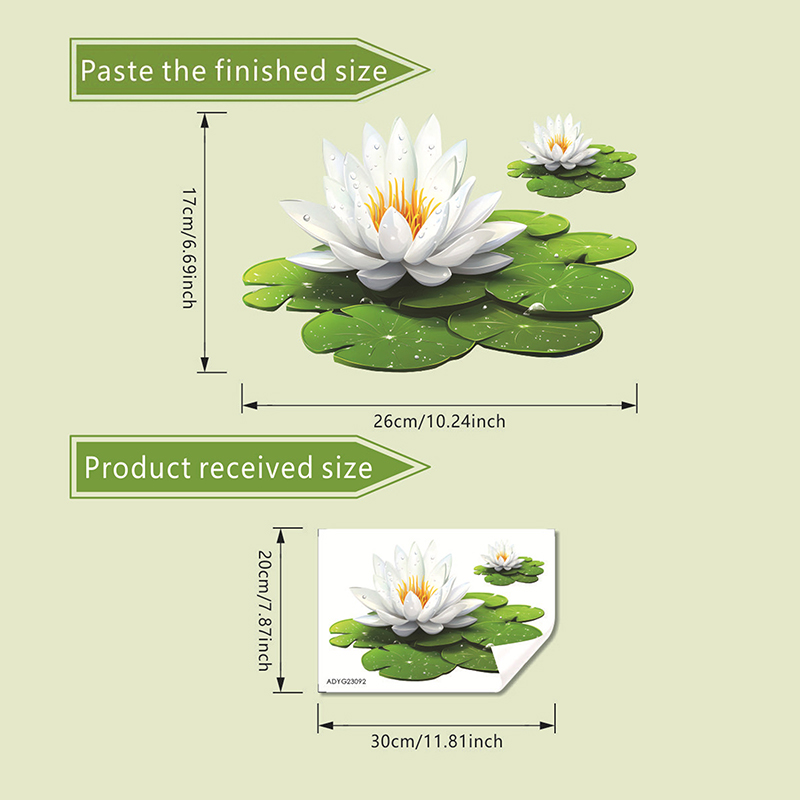 Paste the finished size

17cm/6.69inch

26cm/10.24inch

Product received size

20cm/7.87inch

ADYG23092

30cm/11.81inch